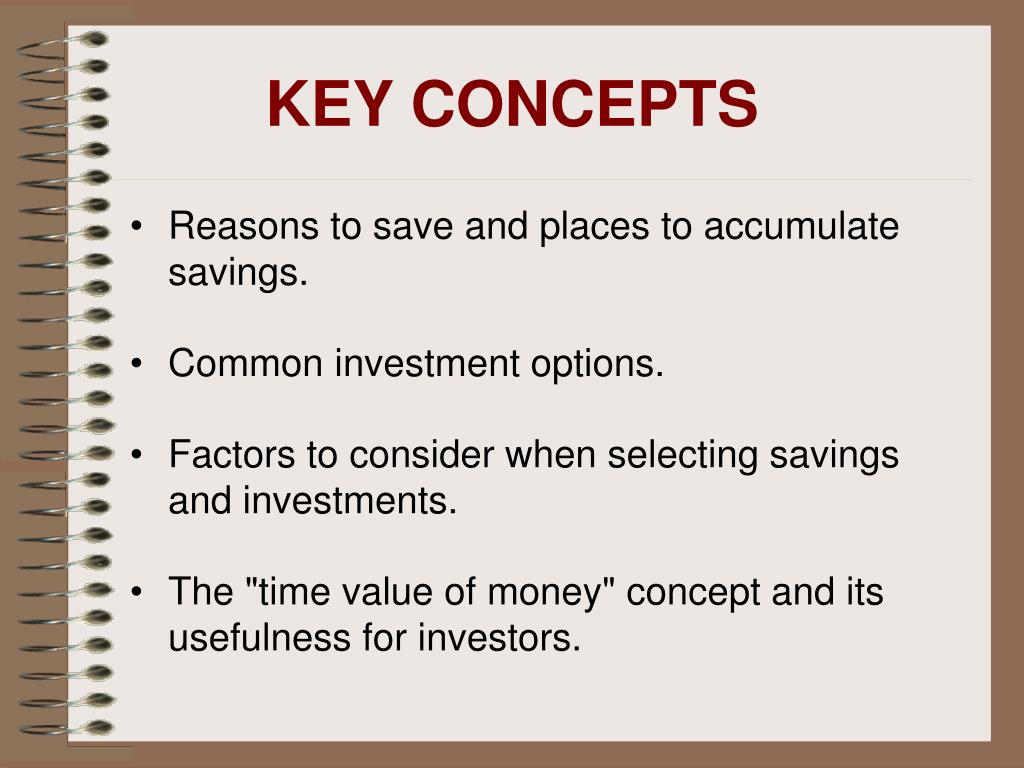 KEY CONCEPTS

• Reasons to save and places to accumulate savings.

• Common investment options.

• Factors to consider when selecting savings and investments.

• The "time value of money" concept and its usefulness for investors.